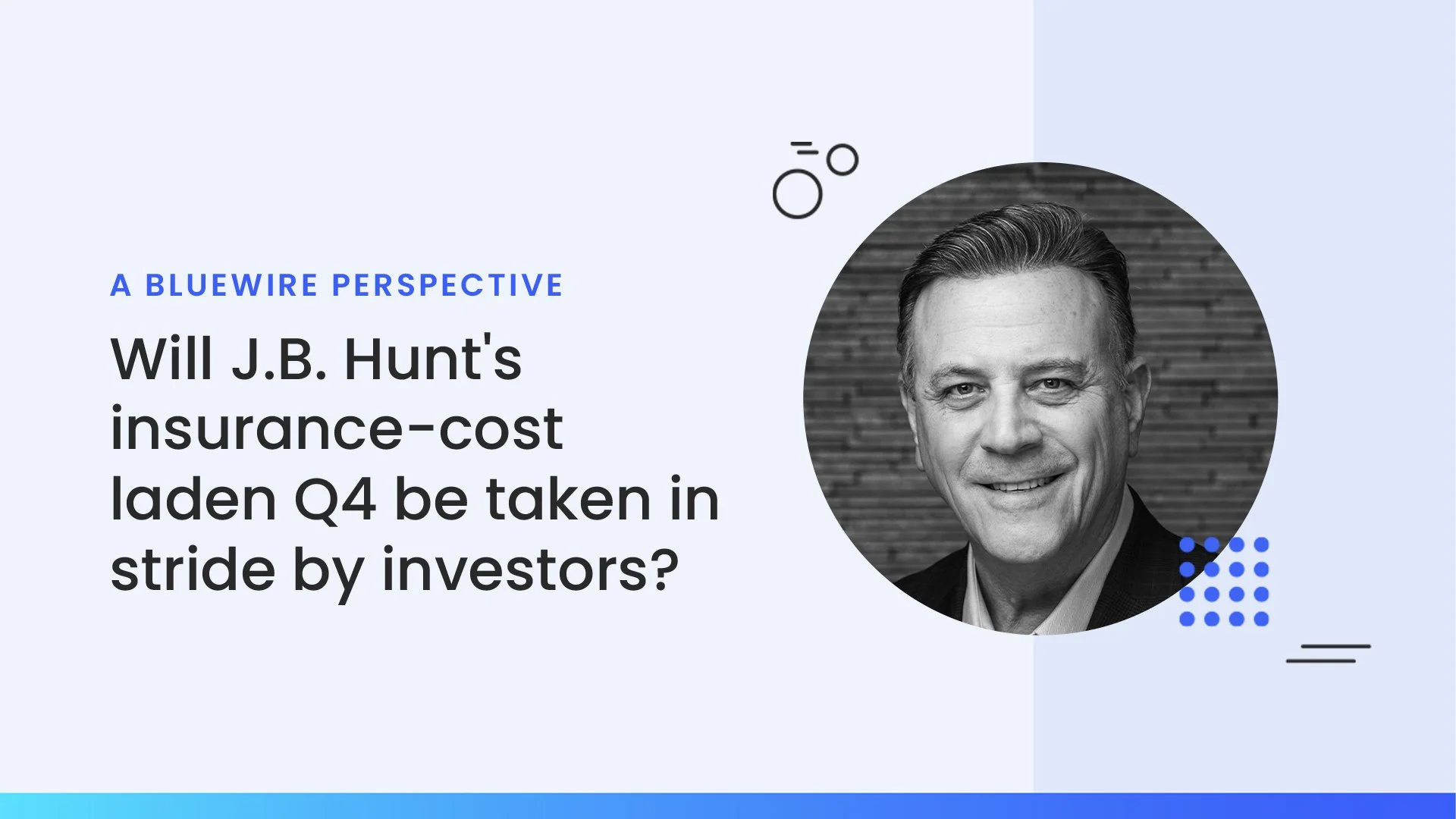 A BLUEWIRE PERSPECTIVE

Will J.B. Hunt's insurance-cost laden Q4 be taken in stride by investors?